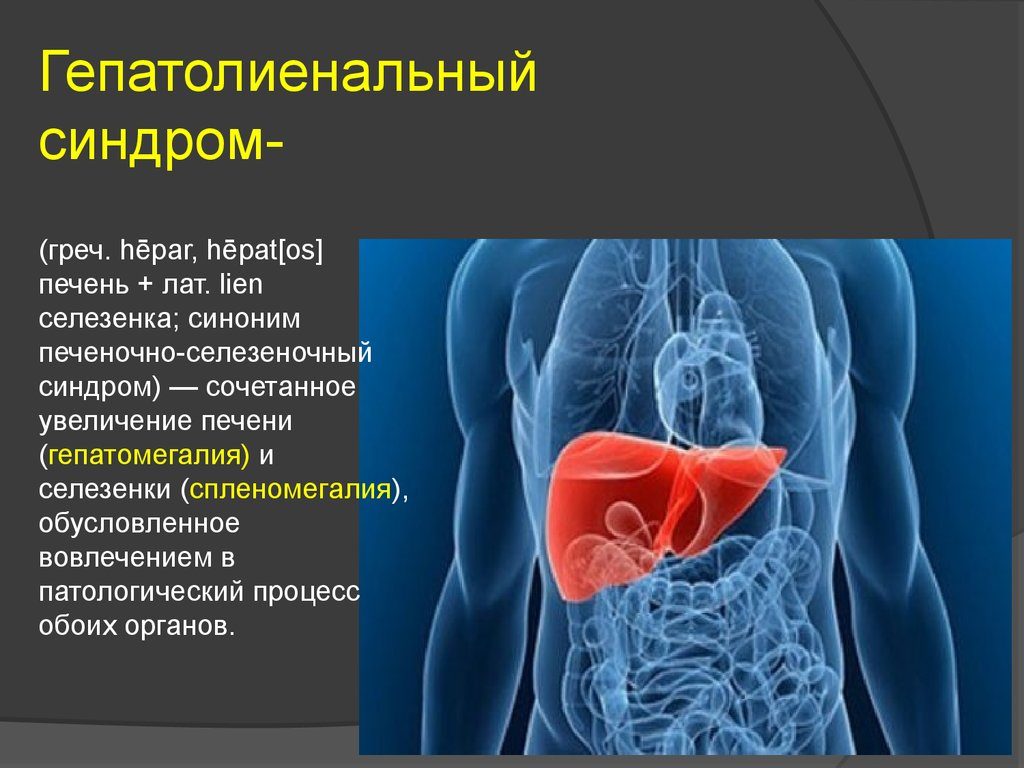 Гепатолиенальный синдром-

(греч. hēpar, hēpat[os] печень + лат. lien селезенка; синоним печеночно-селезеночный синдром) — сочетанное увеличение печени (гепатомегалия) и селезенки (спленомегалия), обусловленное вовлечением в патологический процесс обоих органов.